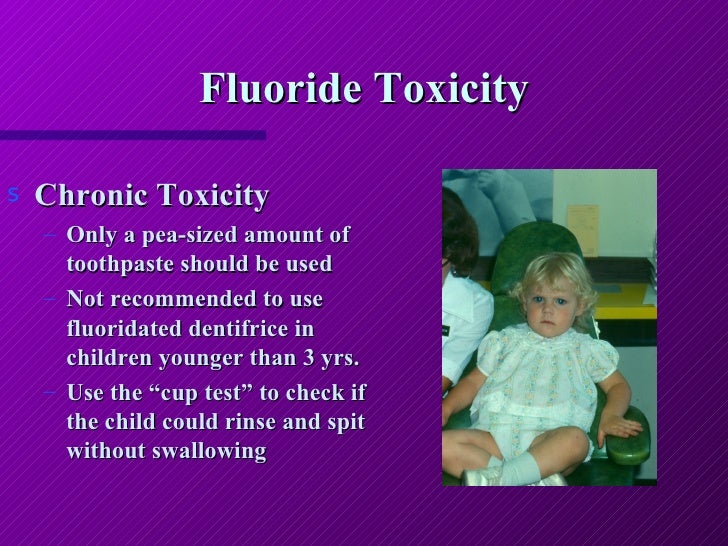 Fluoride Toxicity

s Chronic Toxicity

– Only a pea-sized amount of toothpaste should be used

– Not recommended to use fluoridated dentifrice in children younger than 3 yrs.

– Use the “cup test” to check if the child could rinse and spit without swallowing